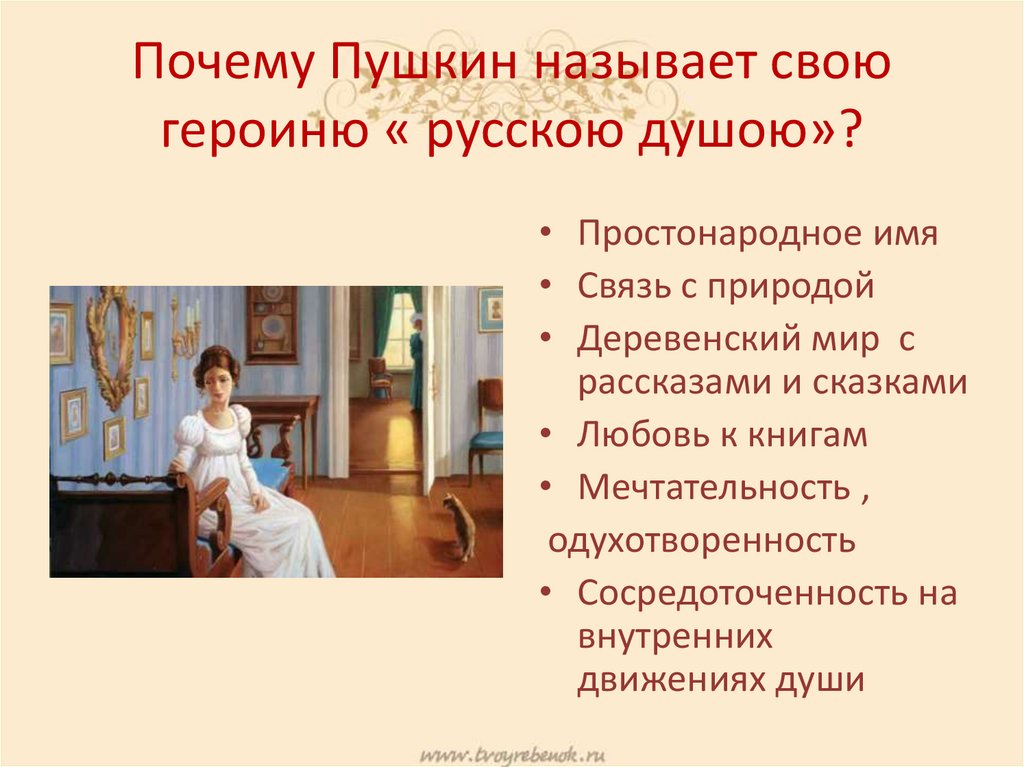 Почему Пушкин называет свою героиню « русскою душою»?

• Простонародное имя
• Связь с природой
• Деревенский мир с рассказами и сказками
• Любовь к книгам
• Мечтательность ,
одухотворенность
• Сосредоточенность на внутренних движениях души

www.tvoyrebenok.ru